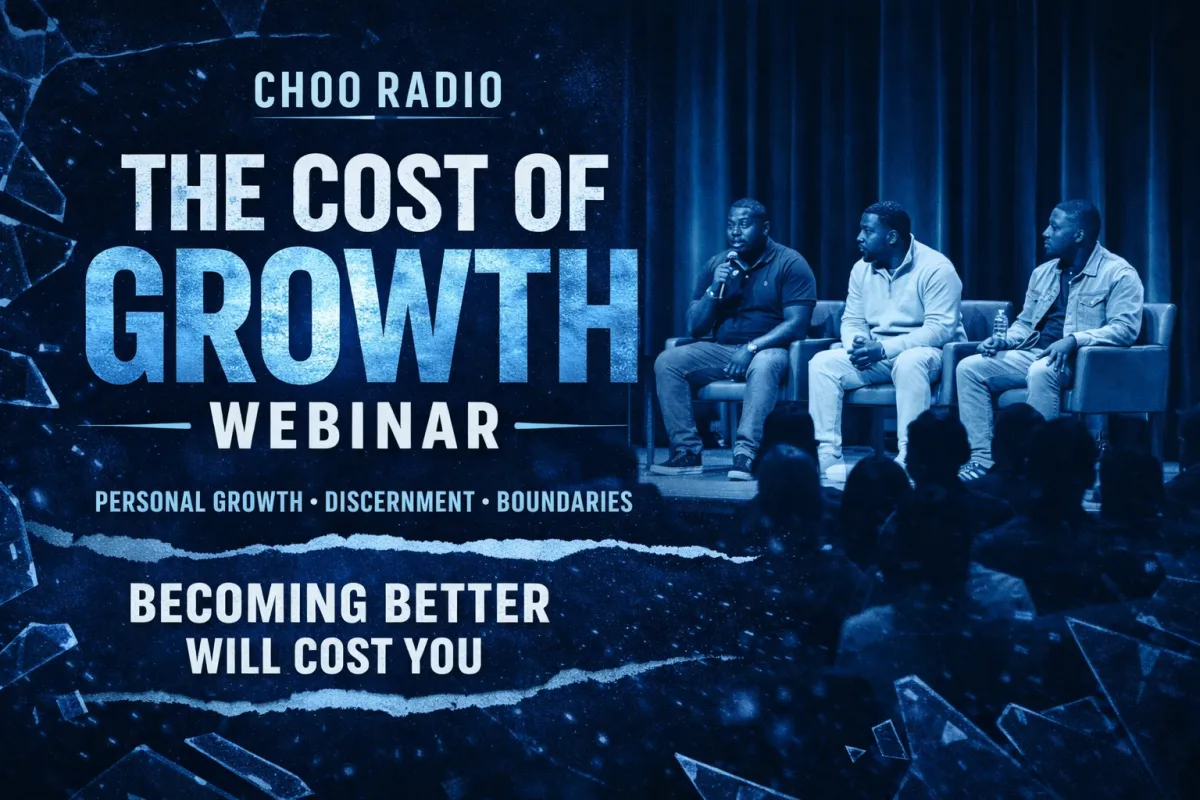 CHOO RADIO

THE COST OF GROWTH

WEBINAR

PERSONAL GROWTH • DISCERNMENT • BOUNDARIES

BECOMING BETTER WILL COST YOU